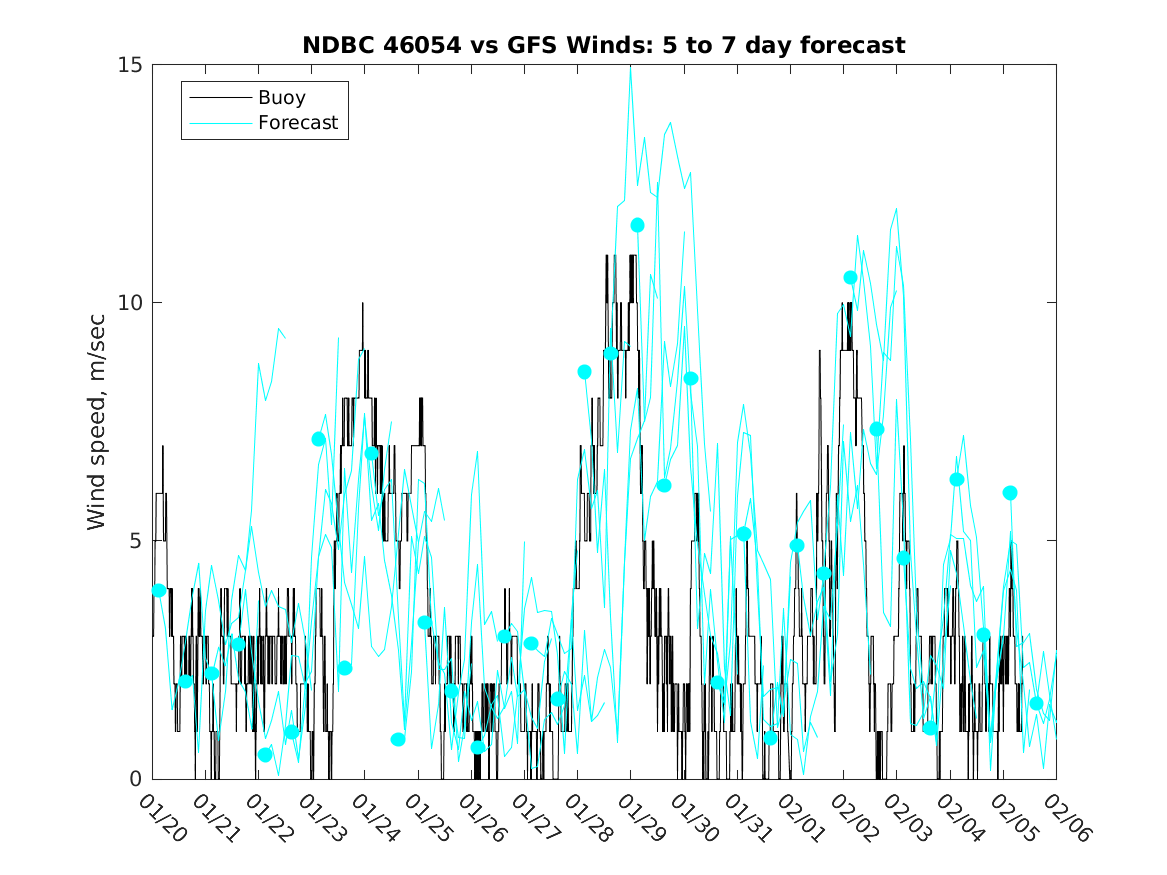 NDBC 46054 vs GFS Winds: 5 to 7 day forecast

Buoy
Forecast

Wind speed, m/sec

15
10
5
0

01/20
01/21
01/22
01/23
01/24
01/25
01/26
01/27
01/28
01/29
01/30
01/31
02/01
02/02
02/03
02/04
02/05
02/06